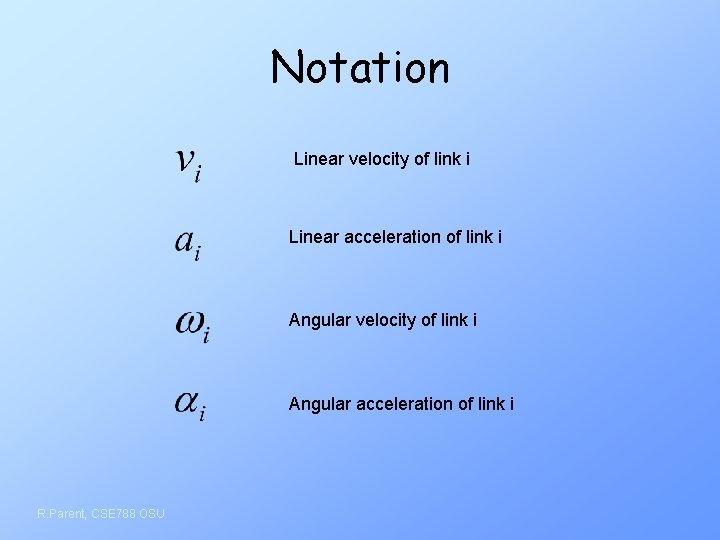 Notation

$v_i$ Linear velocity of link i

$a_i$ Linear acceleration of link i

$\omega_i$ Angular velocity of link i

$\alpha_i$ Angular acceleration of link i

R.Parent, CSE788 OSU